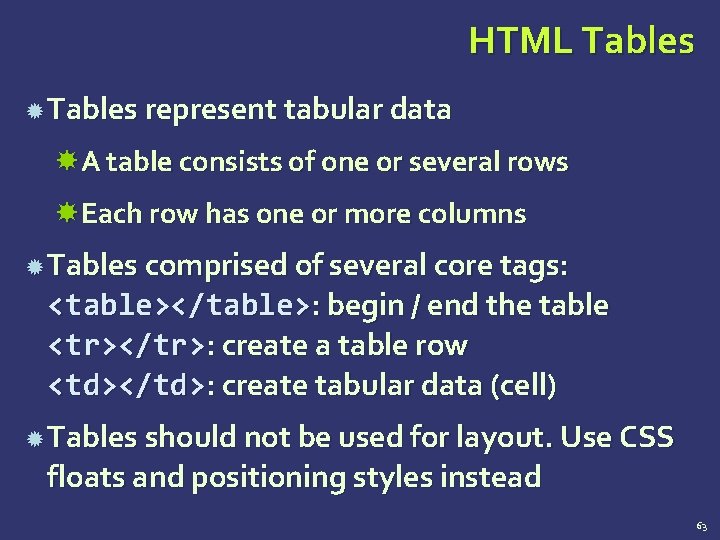 HTML Tables

Tables represent tabular data

A table consists of one or several rows

Each row has one or more columns

Tables comprised of several core tags:
<table></table>: begin / end the table
<tr></tr>: create a table row
<td></td>: create tabular data (cell)

Tables should not be used for layout. Use CSS floats and positioning styles instead

63